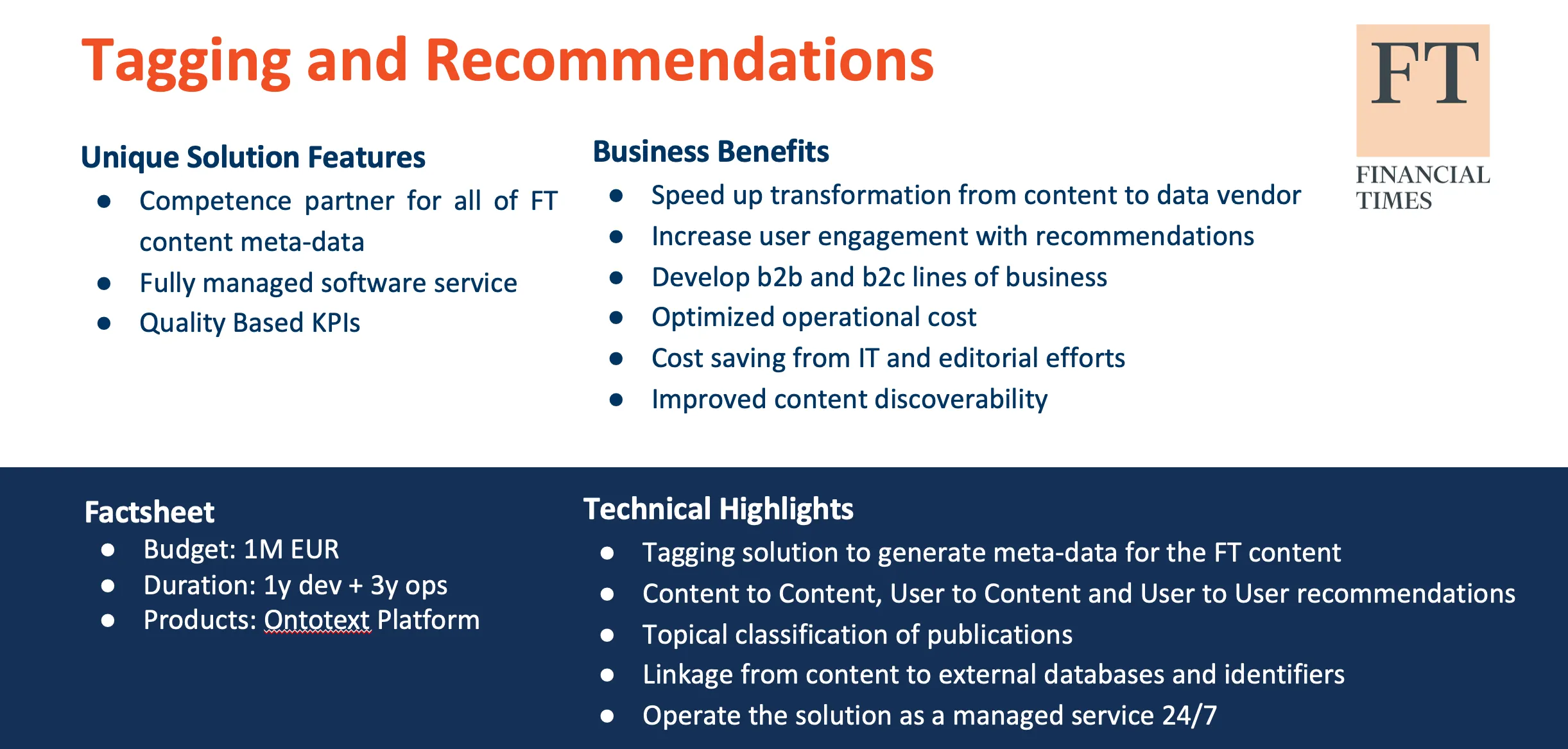 Tagging and Recommendations

FT
FINANCIAL TIMES

Unique Solution Features
- Competence partner for all of FT content meta-data
- Fully managed software service
- Quality Based KPIs

Business Benefits
- Speed up transformation from content to data vendor
- Increase user engagement with recommendations
- Develop b2b and b2c lines of business
- Optimized operational cost
- Cost saving from IT and editorial efforts
- Improved content discoverability

Factsheet
- Budget: 1M EUR
- Duration: 1y dev + 3y ops
- Products: Ontotext Platform

Technical Highlights
- Tagging solution to generate meta-data for the FT content
- Content to Content, User to Content and User to User recommendations
- Topical classification of publications
- Linkage from content to external databases and identifiers
- Operate the solution as a managed service 24/7